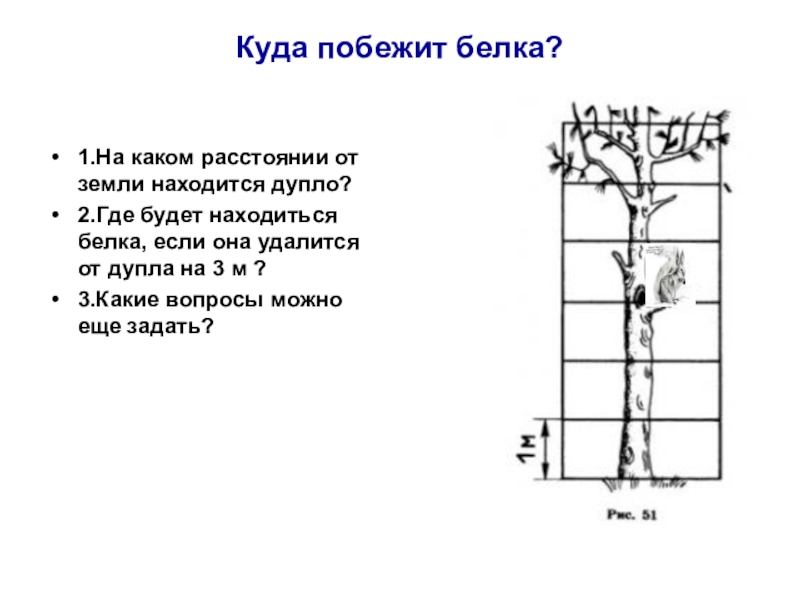 Куда побежит белка?

• 1.На каком расстоянии от земли находится дупло?

• 2.Где будет находиться белка, если она удалится от дупла на 3 м ?

• 3.Какие вопросы можно еще задать?

1м

Рис. 51